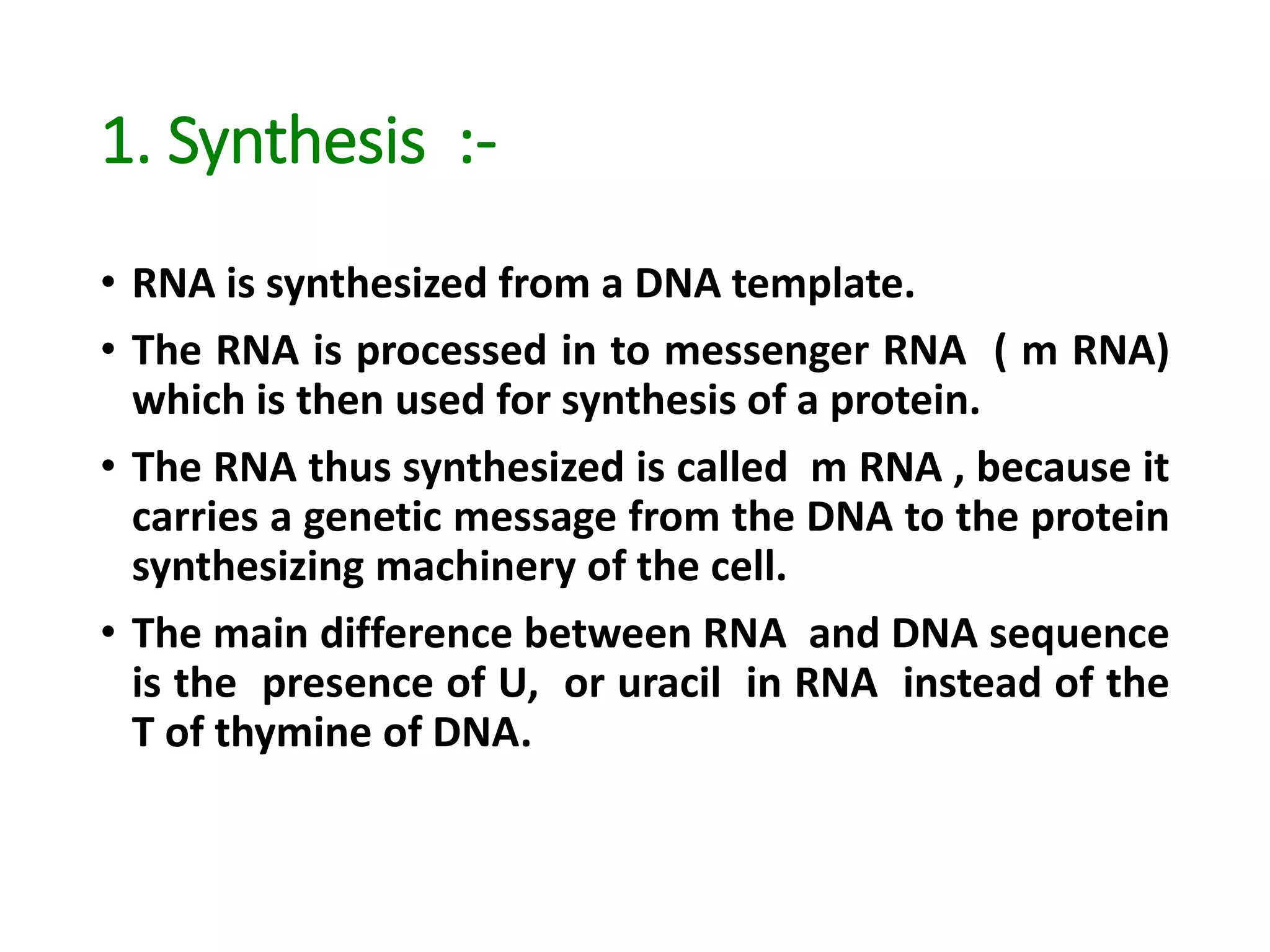 1. Synthesis :-

• RNA is synthesized from a DNA template.

• The RNA is processed in to messenger RNA ( m RNA) which is then used for synthesis of a protein.

• The RNA thus synthesized is called m RNA , because it carries a genetic message from the DNA to the protein synthesizing machinery of the cell.

• The main difference between RNA and DNA sequence is the presence of U, or uracil in RNA instead of the T of thymine of DNA.